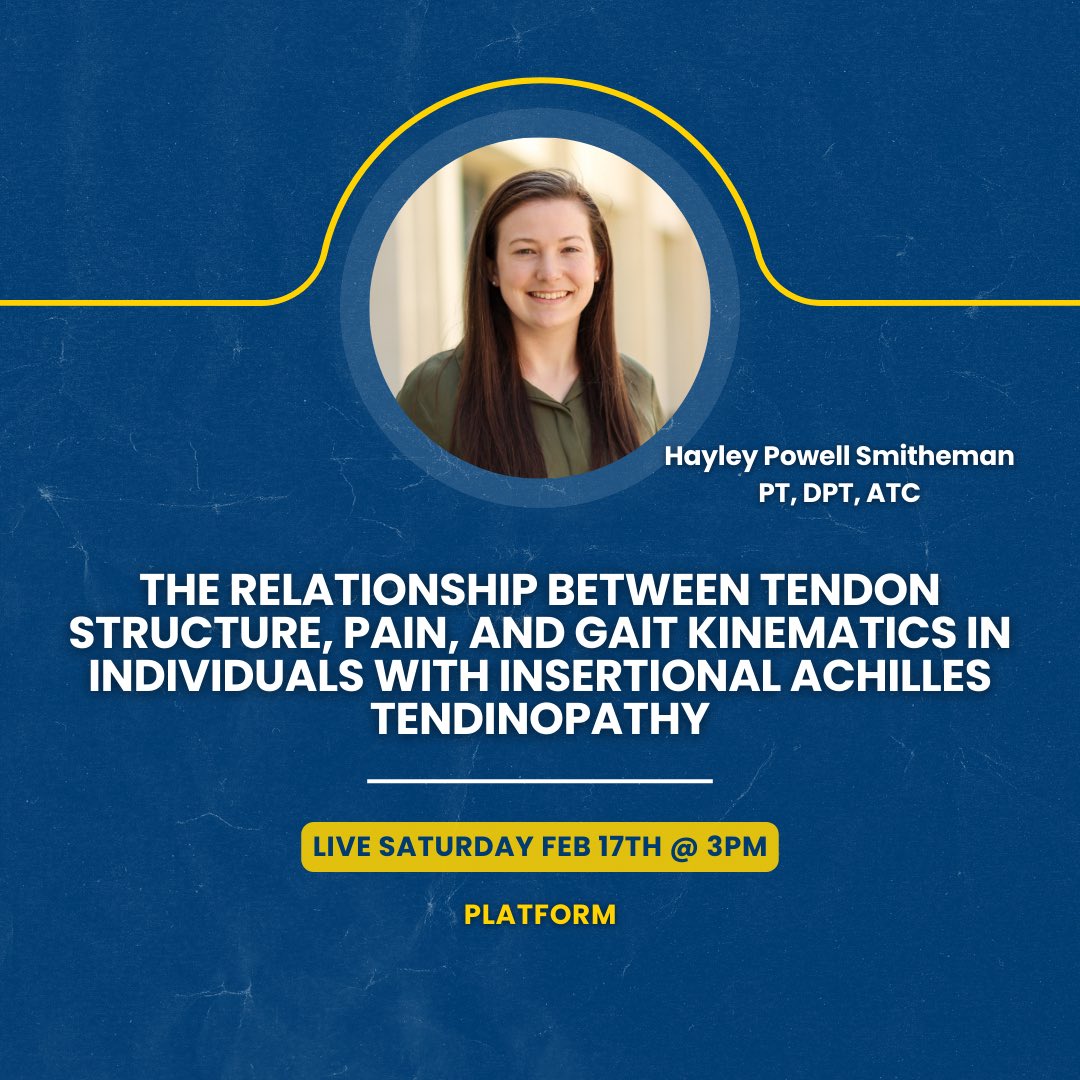 Hayley Powell Smitheman
PT, DPT, ATC

THE RELATIONSHIP BETWEEN TENDON STRUCTURE, PAIN, AND GAIT KINEMATICS IN INDIVIDUALS WITH INSERTIONAL ACHILLES TENDINOPATHY

LIVE SATURDAY FEB 17TH @ 3PM

PLATFORM